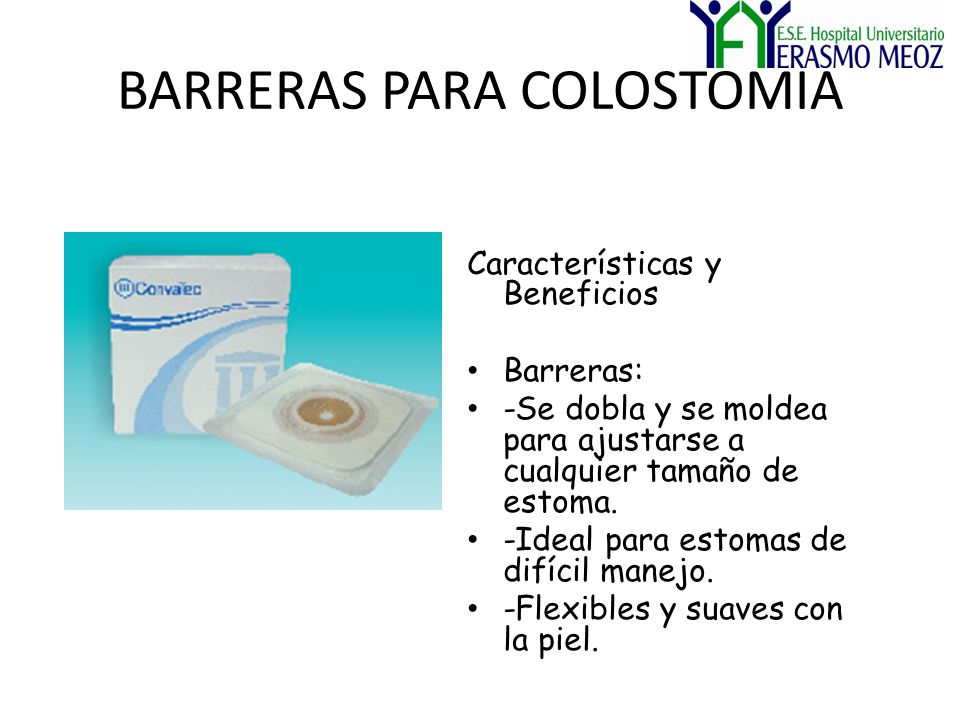 E.S.E. Hospital Universitario
ERASMO MEOZ

BARRERAS PARA COLOSTOMIA

ConvaTec

Características y Beneficios

• Barreras:
• -Se dobla y se moldea para ajustarse a cualquier tamaño de estoma.
• -Ideal para estomas de difícil manejo.
• -Flexibles y suaves con la piel.